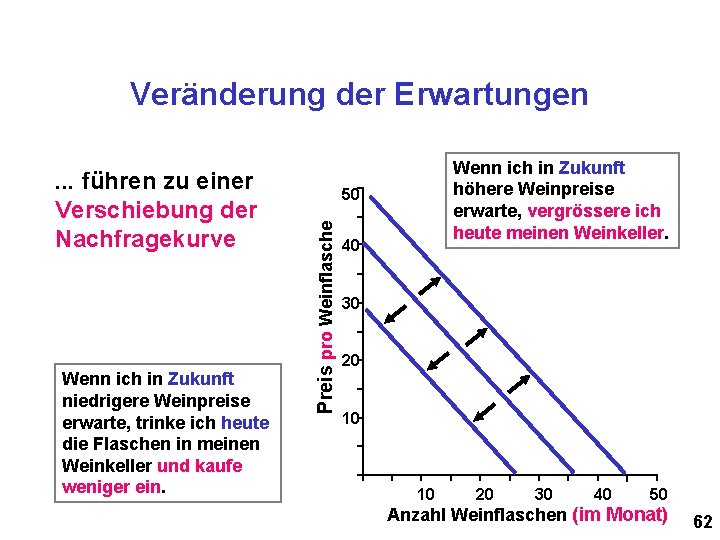 Veränderung der Erwartungen

... führen zu einer Verschiebung der Nachfragekurve

Wenn ich in Zukunft höhere Weinpreise erwarte, vergrössere ich heute meinen Weinkeller.

Wenn ich in Zukunft niedrigere Weinpreise erwarte, trinke ich heute die Flaschen in meinen Weinkeller und kaufe weniger ein.

Preis pro Weinflasche

50
40
30
20
10

10 20 30 40 50

Anzahl Weinflaschen (im Monat)

62